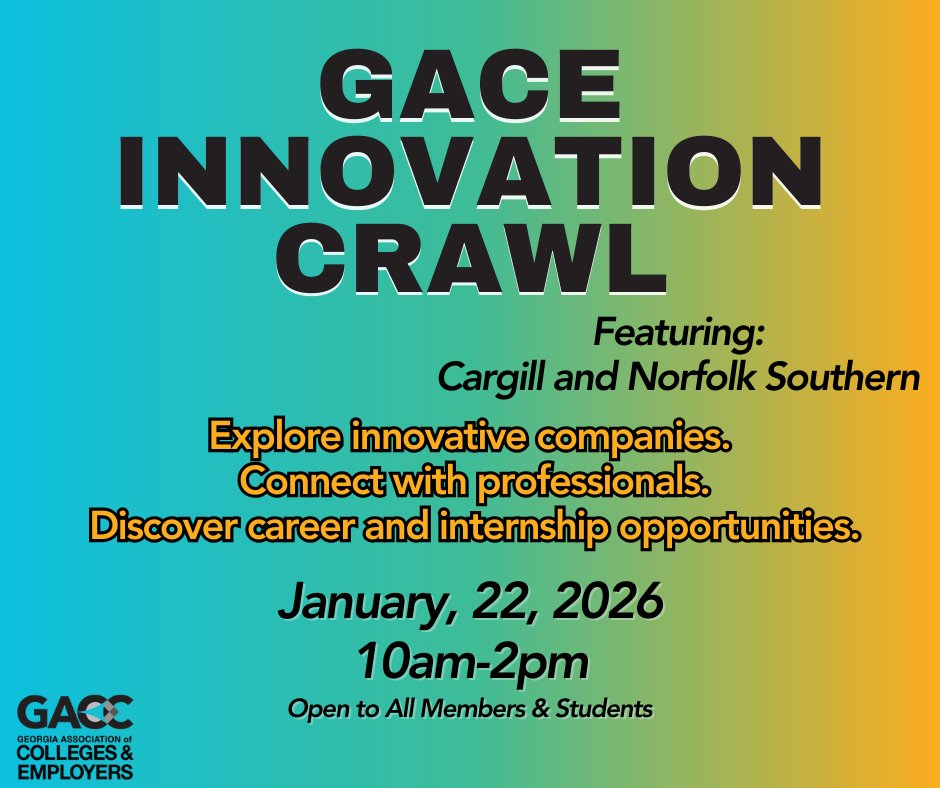 GACE INNOVATION CRAWL

Featuring:
Cargill and Norfolk Southern

Explore innovative companies.
Connect with professionals.
Discover career and internship opportunities.

January, 22, 2026
10am-2pm
Open to All Members & Students

GACE
GEORGIA ASSOCIATION of
COLLEGES &
EMPLOYERS